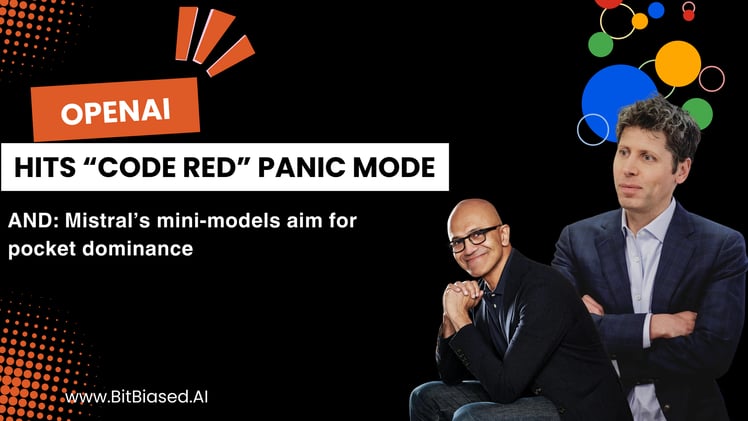 OPENAI

HITS “CODE RED” PANIC MODE

AND: Mistral’s mini-models aim for pocket dominance

www.BitBiased.AI